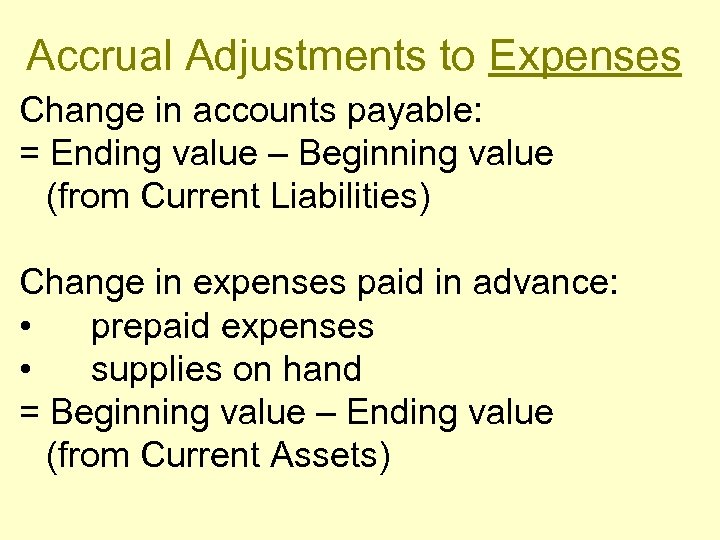 Accrual Adjustments to Expenses

Change in accounts payable:
= Ending value – Beginning value
(from Current Liabilities)

Change in expenses paid in advance:
• prepaid expenses
• supplies on hand
= Beginning value – Ending value
(from Current Assets)